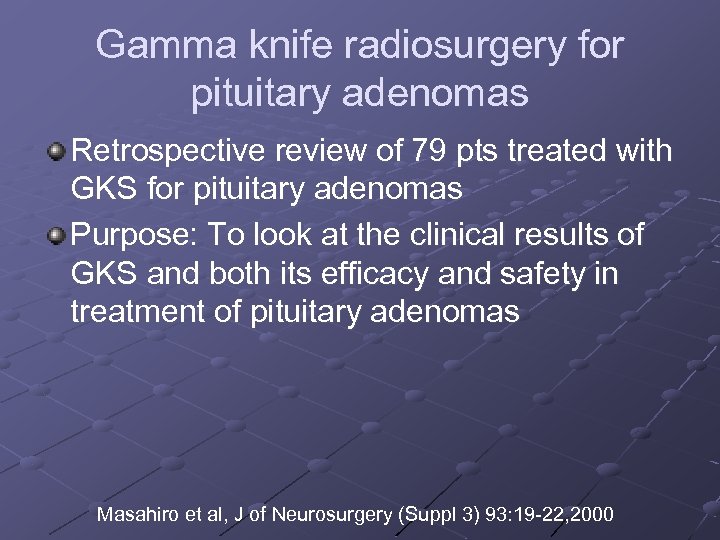 Gamma knife radiosurgery for pituitary adenomas

Retrospective review of 79 pts treated with GKS for pituitary adenomas

Purpose: To look at the clinical results of GKS and both its efficacy and safety in treatment of pituitary adenomas

Masahiro et al, J of Neurosurgery (Suppl 3) 93:19-22,2000